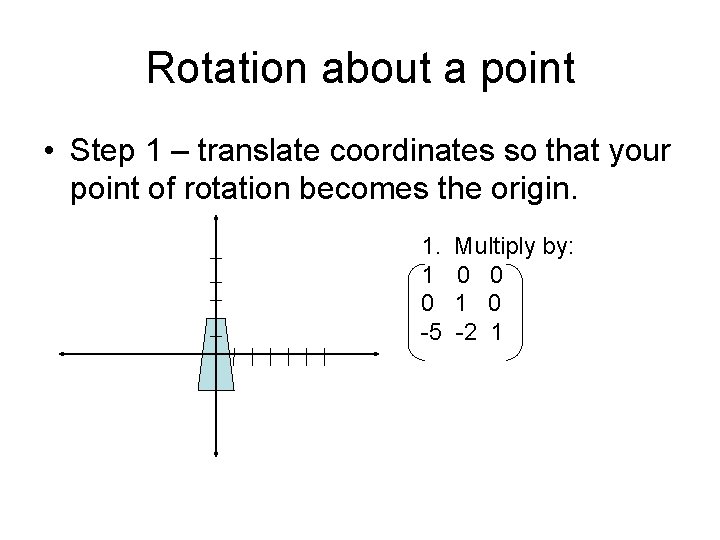 Rotation about a point

• Step 1 – translate coordinates so that your point of rotation becomes the origin.

1. Multiply by:

$\begin{pmatrix} 1 & 0 & 0 \\ 0 & 1 & 0 \\ -5 & -2 & 1 \end{pmatrix}$